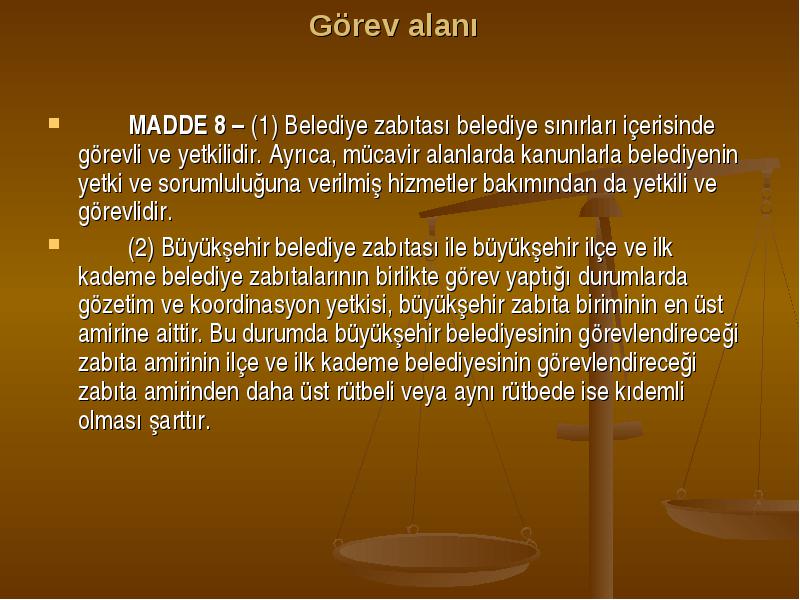 Görev alanı

MADDE 8 – (1) Belediye zabıtası belediye sınırları içerisinde görevli ve yetkilidir. Ayrıca, mücavir alanlarda kanunlarla belediyenin yetki ve sorumluluğuna verilmiş hizmetler bakımından da yetkili ve görevlidir.

(2) Büyükşehir belediye zabıtası ile büyükşehir ilçe ve ilk kademe belediye zabıtalarının birlikte görev yaptığı durumlarda gözetim ve koordinasyon yetkisi, büyükşehir zabıta biriminin en üst amirine aittir. Bu durumda büyükşehir belediyesinin görevlendireceği zabıta amirinin ilçe ve ilk kademe belediyesinin görevlendireceği zabıta amirinden daha üst rütbeli veya aynı rütbede ise kıdemli olması şarttır.